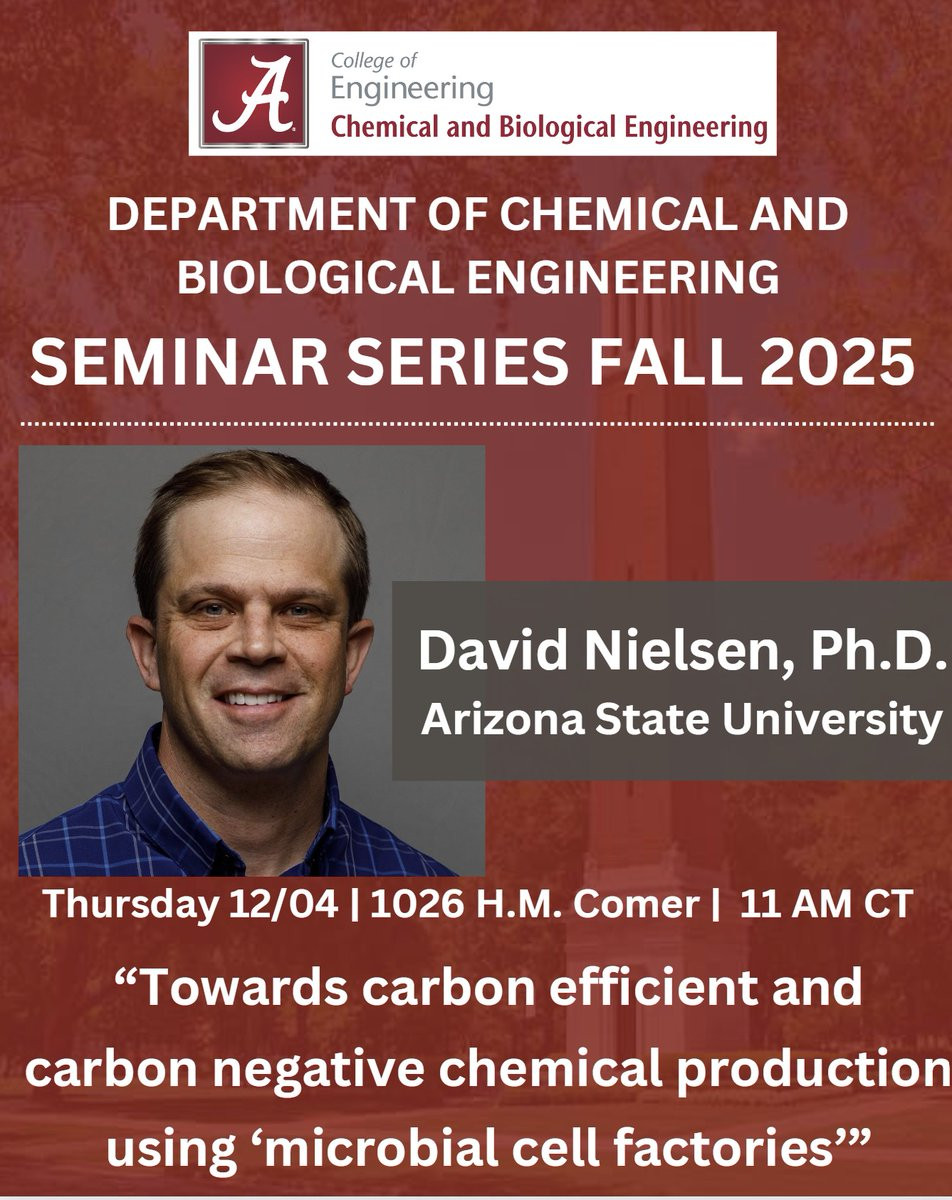 A

College of Engineering
Chemical and Biological Engineering

DEPARTMENT OF CHEMICAL AND BIOLOGICAL ENGINEERING
SEMINAR SERIES FALL 2025

David Nielsen, Ph.D.
Arizona State University

Thursday 12/04 | 1026 H.M. Comer | 11 AM CT

“Towards carbon efficient and carbon negative chemical production using ‘microbial cell factories’”